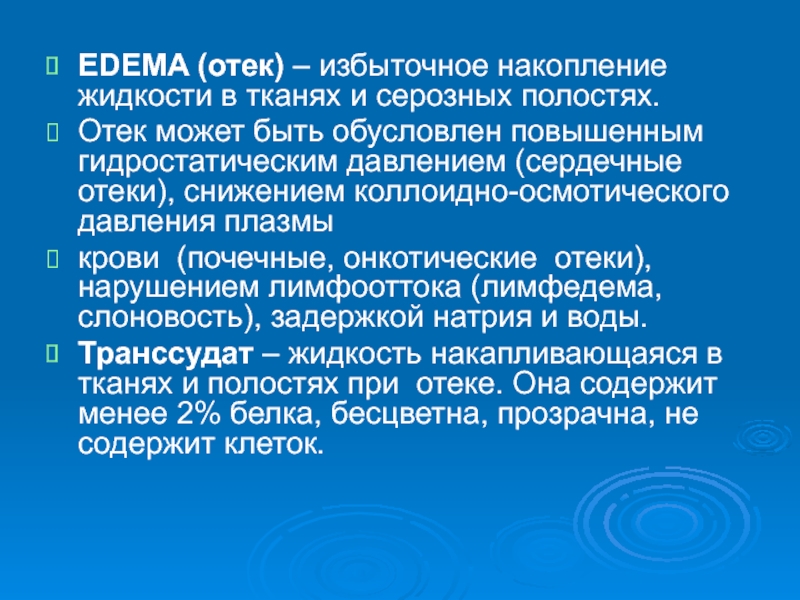 EDEMA (отек) – избыточное накопление жидкости в тканях и серозных полостях.

Отек может быть обусловлен повышенным гидростатическим давлением (сердечные отеки), снижением коллоидно-осмотического давления плазмы

крови (почечные, онкотические отеки), нарушением лимфооттока (лимфедема, слоновость), задержкой натрия и воды.

Транссудат – жидкость накапливающаяся в тканях и полостях при отеке. Она содержит менее 2% белка, бесцветна, прозрачна, не содержит клеток.